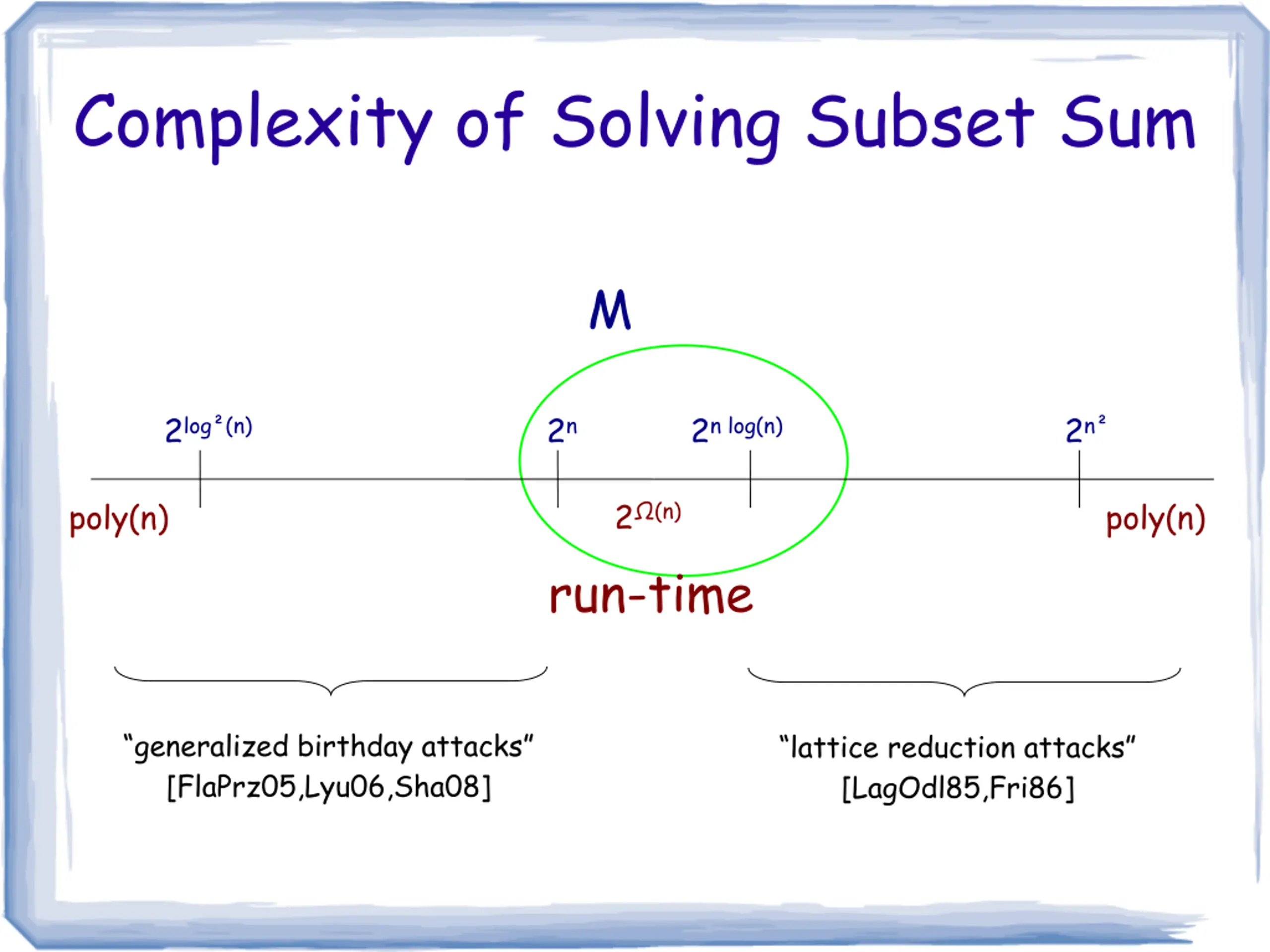 Complexity of Solving Subset Sum

M

$2^{\log^2(n)}$ $2^n$ $2^{n \log(n)}$ $2^{n^2}$

poly(n) $2^{\Omega(n)}$ poly(n)

run-time

"generalized birthday attacks"
[FlaPrz05,Lyu06,Sha08]

"lattice reduction attacks"
[LagOdl85,Fri86]